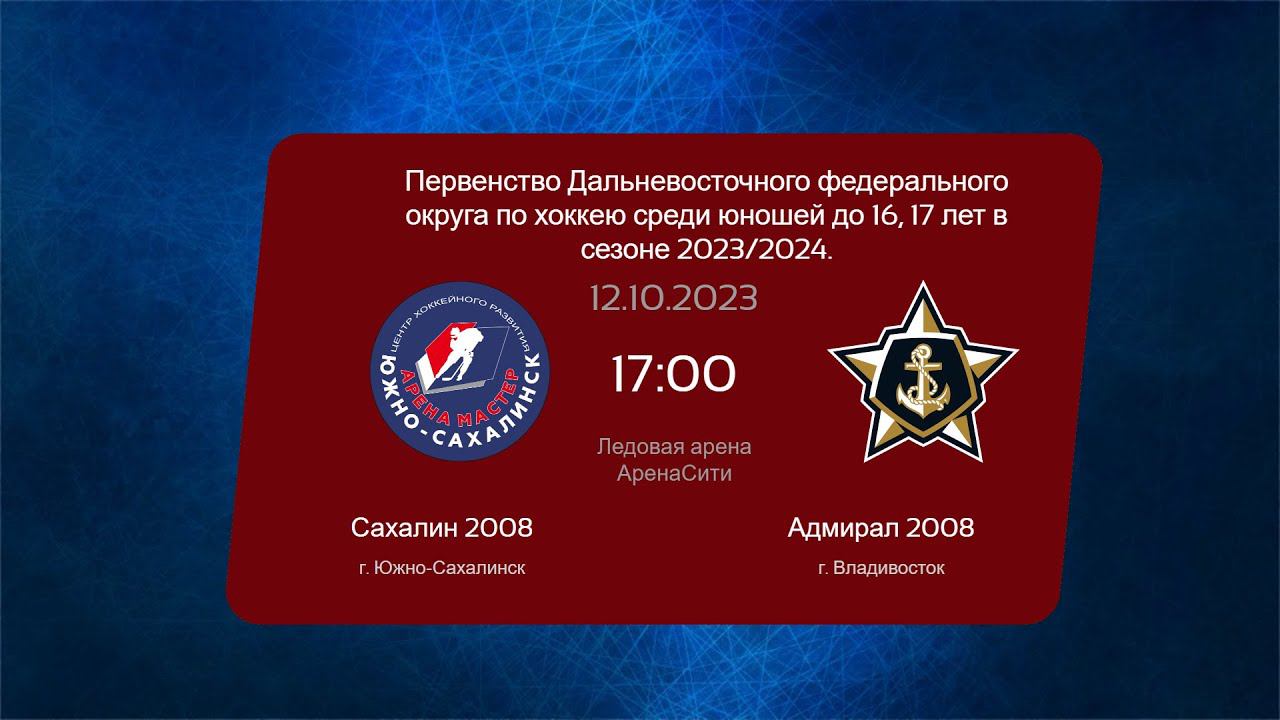 Первенство Дальневосточного федерального округа по хоккею среди юношей до 16, 17 лет в сезоне 2023/2024.

ЦЕНТР ХОККЕЙНОГО РАЗВИТИЯ
АРЕНА МАСТЕР
ЮЖНО-САХАЛИНСК

12.10.2023

17:00

Ледовая арена АренаСити

Сахалин 2008

г. Южно-Сахалинск

Адмирал 2008

г. Владивосток